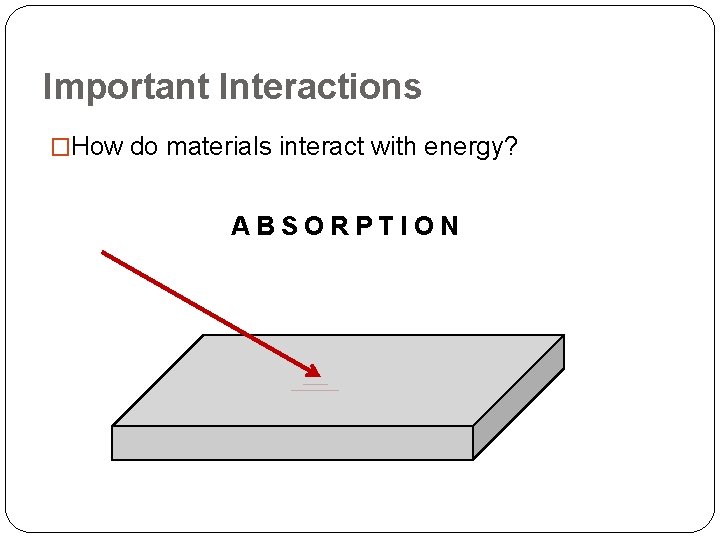 Important Interactions

□How do materials interact with energy?

ABSORPTION